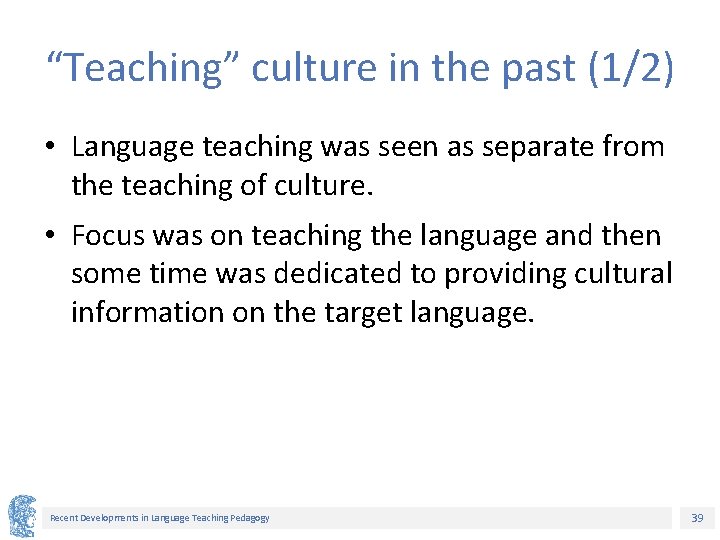 “Teaching” culture in the past (1/2)

• Language teaching was seen as separate from the teaching of culture.

• Focus was on teaching the language and then some time was dedicated to providing cultural information on the target language.

Recent Developments in Language Teaching Pedagogy

39